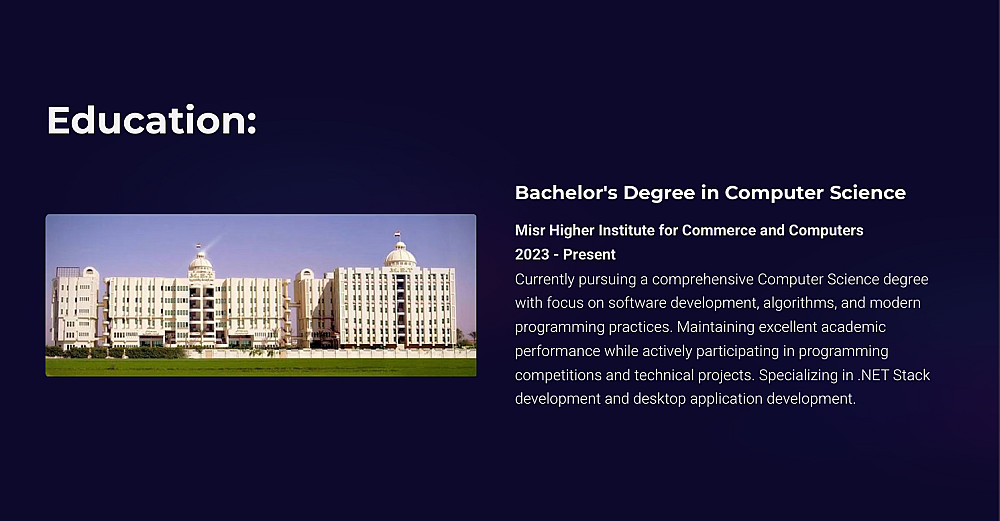 Education:

Bachelor's Degree in Computer Science

Misr Higher Institute for Commerce and Computers
2023 - Present
Currently pursuing a comprehensive Computer Science degree with focus on software development, algorithms, and modern programming practices. Maintaining excellent academic performance while actively participating in programming competitions and technical projects. Specializing in .NET Stack development and desktop application development.